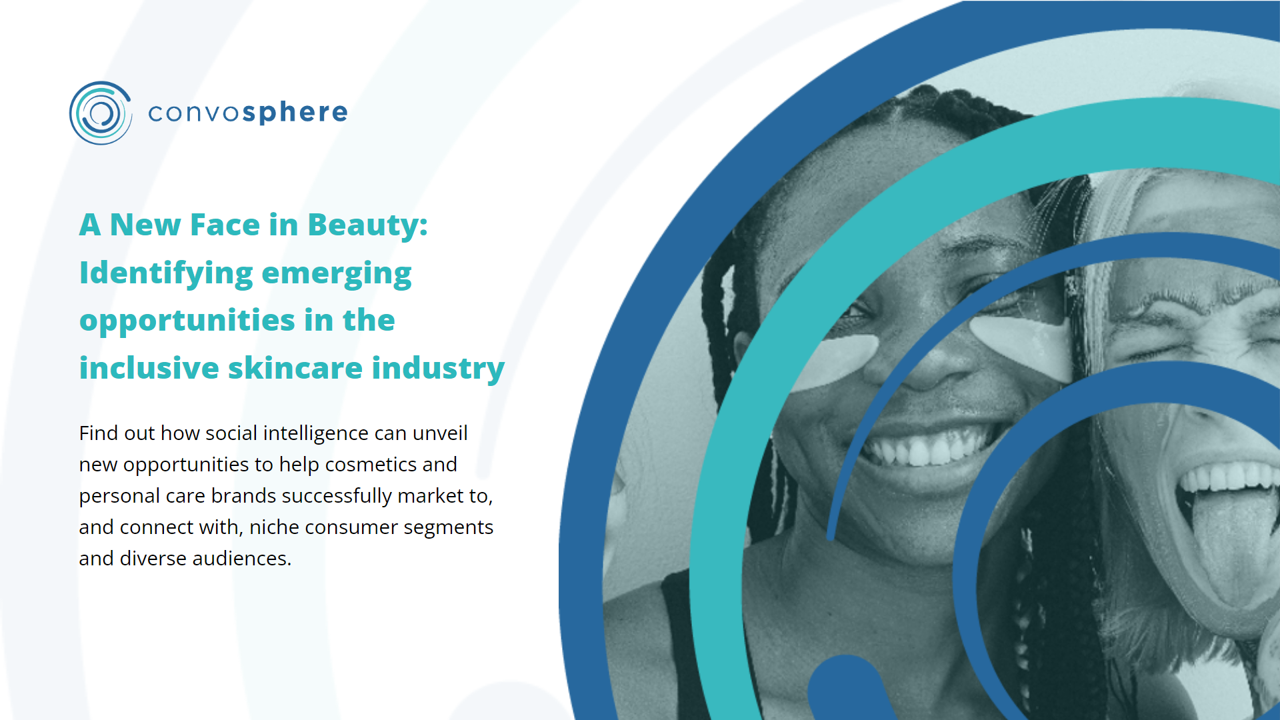 convosphere

A New Face in Beauty: Identifying emerging opportunities in the inclusive skincare industry

Find out how social intelligence can unveil new opportunities to help cosmetics and personal care brands successfully market to, and connect with, niche consumer segments and diverse audiences.